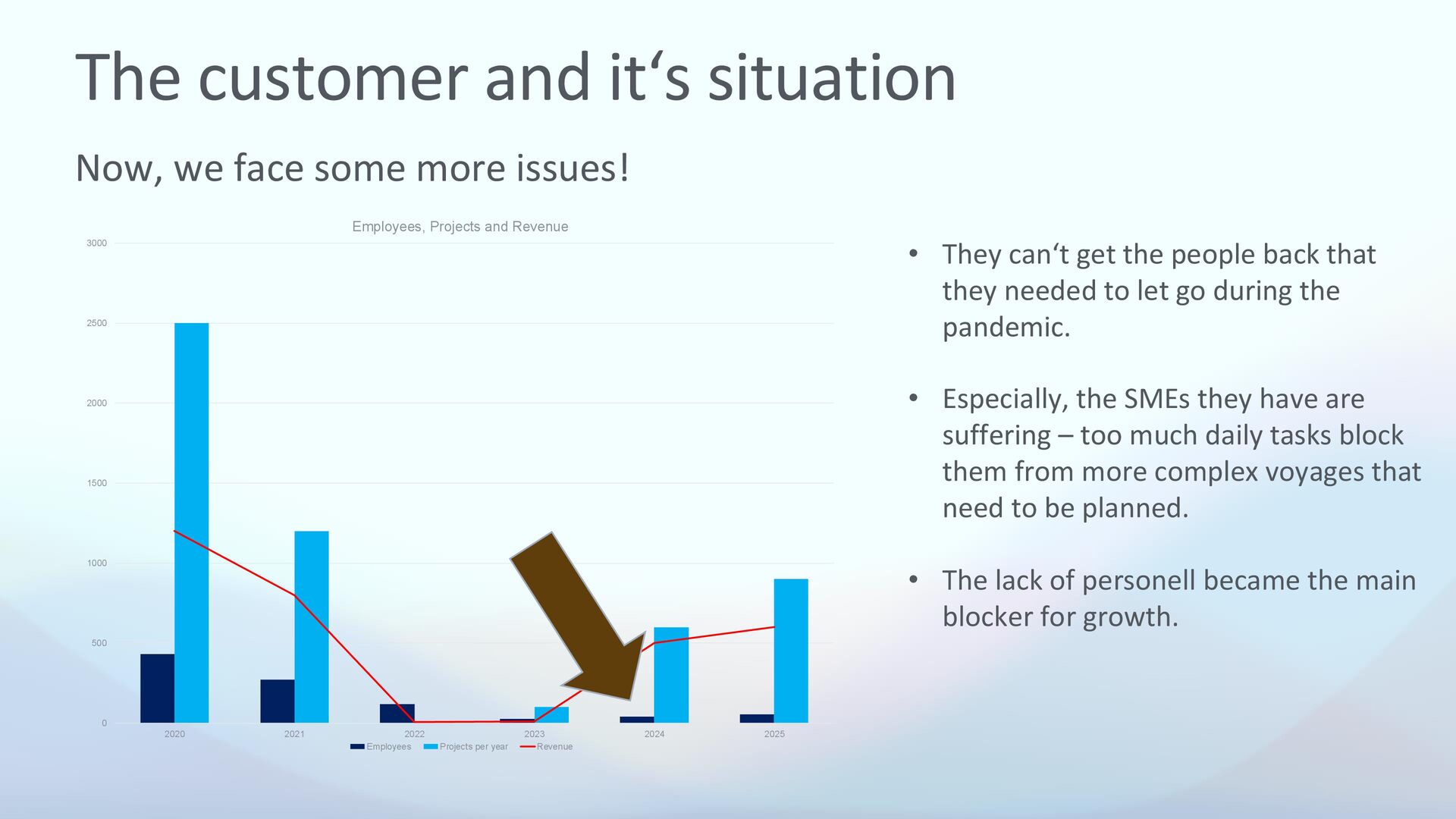 The customer and it‘s situation

Now, we face some more issues!

Employees, Projects and Revenue

3000
2500
2000
1500
1000
500
0

2020 2021 2022 2023 2024 2025

Employees Projects per year Revenue

• They can‘t get the people back that they needed to let go during the pandemic.

• Especially, the SMEs they have are suffering – too much daily tasks block them from more complex voyages that need to be planned.

• The lack of personell became the main blocker for growth.